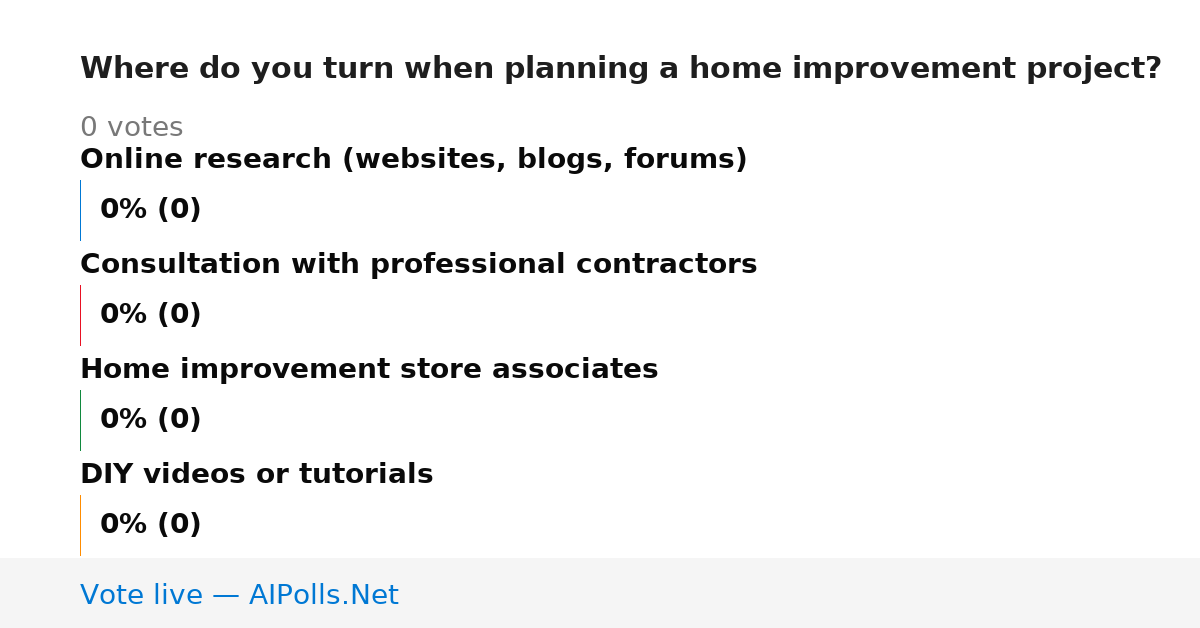 Where do you turn when planning a home improvement project?

0 votes

Online research (websites, blogs, forums)

0% (0)

Consultation with professional contractors

0% (0)

Home improvement store associates

0% (0)

DIY videos or tutorials

0% (0)

Vote live — AIPolls.Net